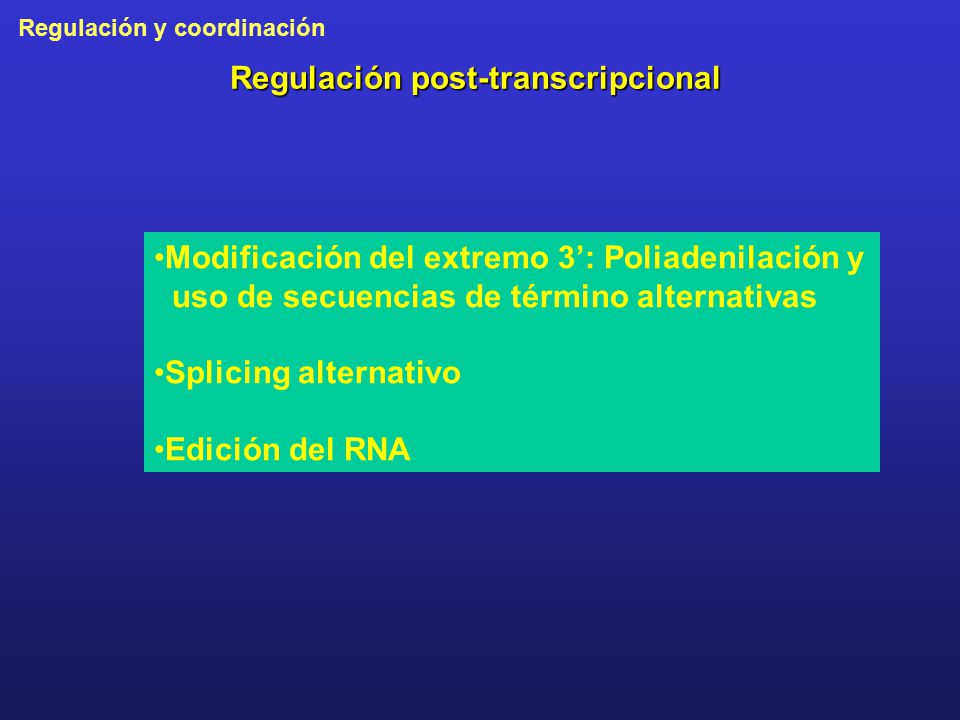 Regulación y coordinación

Regulación post-transcripcional

•Modificación del extremo 3’: Poliadenilación y uso de secuencias de término alternativas

•Splicing alternativo

•Edición del RNA